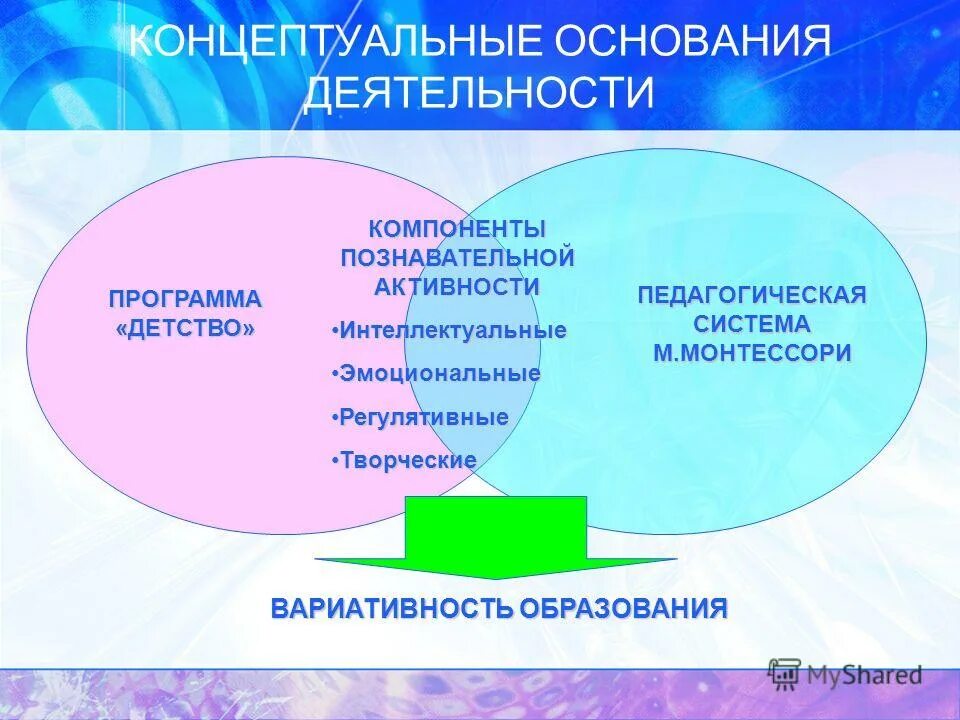 КОНЦЕПТУАЛЬНЫЕ ОСНОВАНИЯ ДЕЯТЕЛЬНОСТИ

ПРОГРАММА «ДЕТСТВО»

КОМПОНЕНТЫ ПОЗНАВАТЕЛЬНОЙ АКТИВНОСТИ

•Интеллектуальные

•Эмоциональные

•Регулятивные

•Творческие

ПЕДАГОГИЧЕСКАЯ СИСТЕМА М.МОНТЕССОРИ

ВАРИАТИВНОСТЬ ОБРАЗОВАНИЯ

MyShared